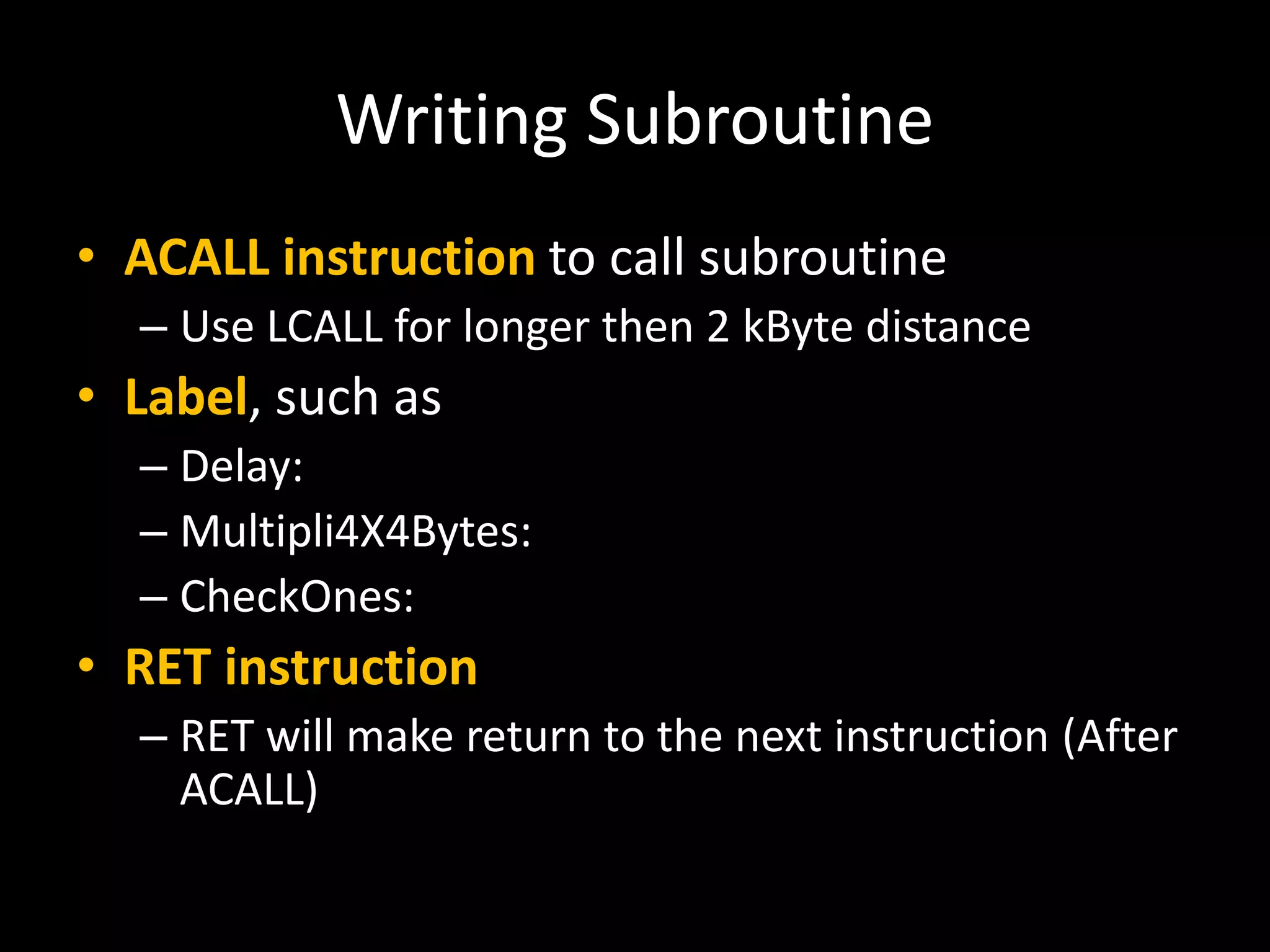 Writing Subroutine

• ACALL instruction to call subroutine
– Use LCALL for longer then 2 kByte distance
• Label, such as
– Delay:
– Multipli4X4Bytes:
– CheckOnes:
• RET instruction
– RET will make return to the next instruction (After ACALL)